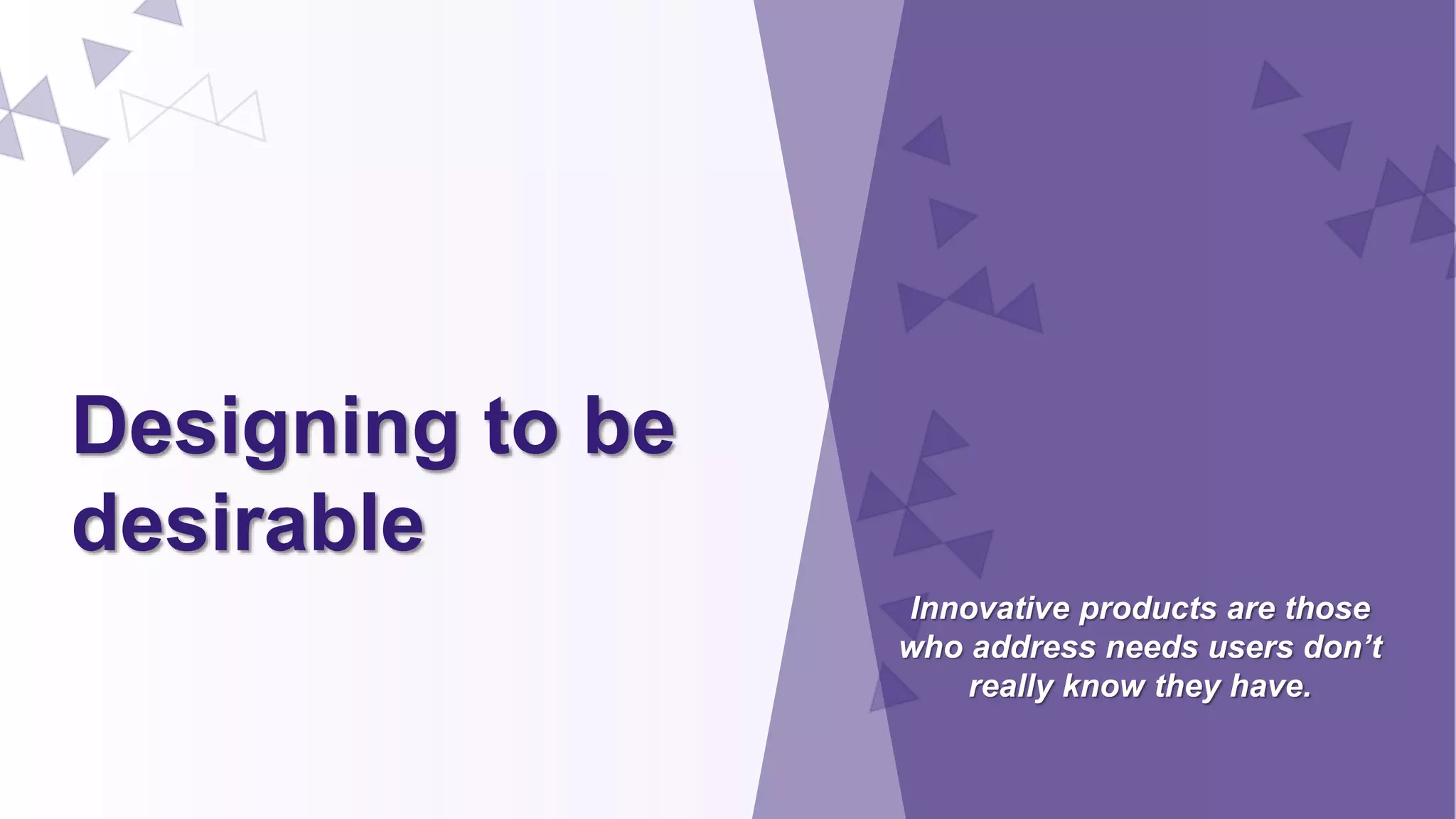 Designing to be desirable

Innovative products are those who address needs users don’t really know they have.